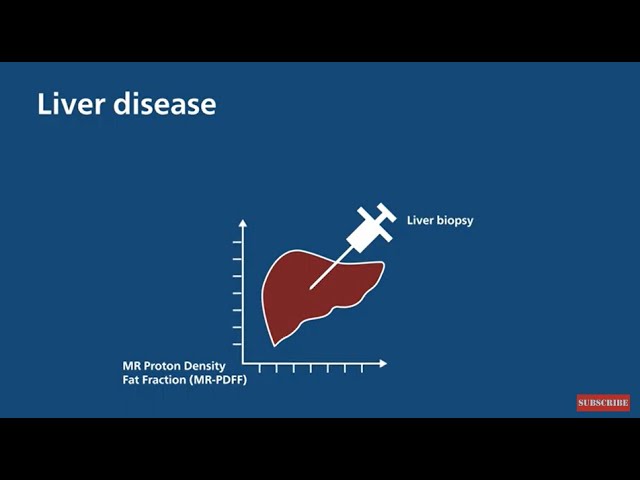 Liver disease

Liver biopsy

MR Proton Density Fat Fraction (MR-PDFF)

SUBSCRIBE